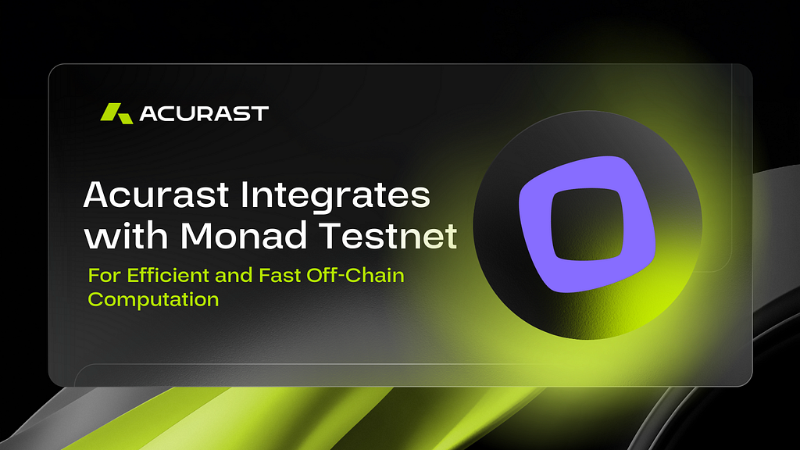 ACURAST

Acurast Integrates with Monad Testnet

For Efficient and Fast Off-Chain Computation